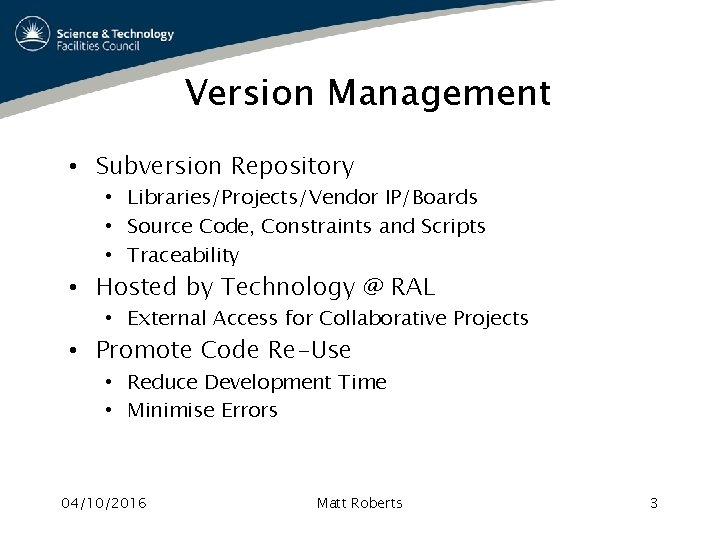 Science & Technology Facilities Council

Version Management

• Subversion Repository
  • Libraries/Projects/Vendor IP/Boards
  • Source Code, Constraints and Scripts
  • Traceability
• Hosted by Technology @ RAL
  • External Access for Collaborative Projects
• Promote Code Re-Use
  • Reduce Development Time
  • Minimise Errors

04/10/2016
Matt Roberts
3